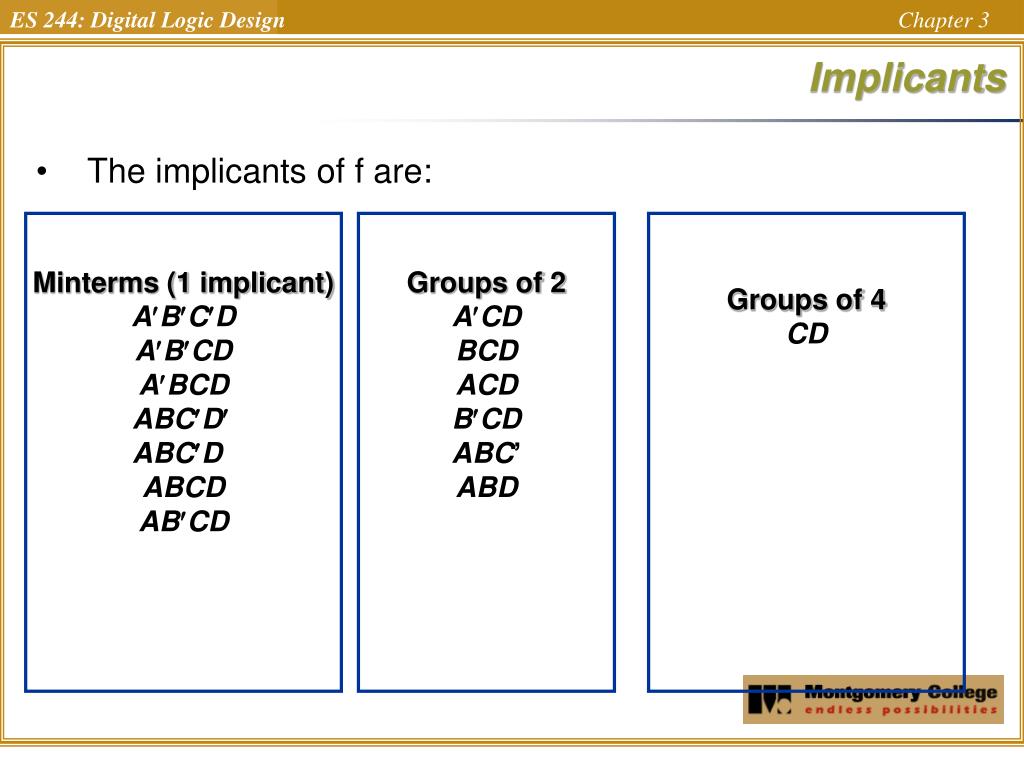 ES 244: Digital Logic Design

Chapter 3

Implicants

• The implicants of f are:

Minterms (1 implicant)
$A'B'C'D$
$A'B'CD$
$A'BCD$
$ABC'D'$
$ABC'D$
$ABCD$
$AB'CD$

Groups of 2
$A'CD$
$BCD$
$ACD$
$B'CD$
$ABC'$
$ABD$

Groups of 4
$CD$

Montgomery College
endless possibilities